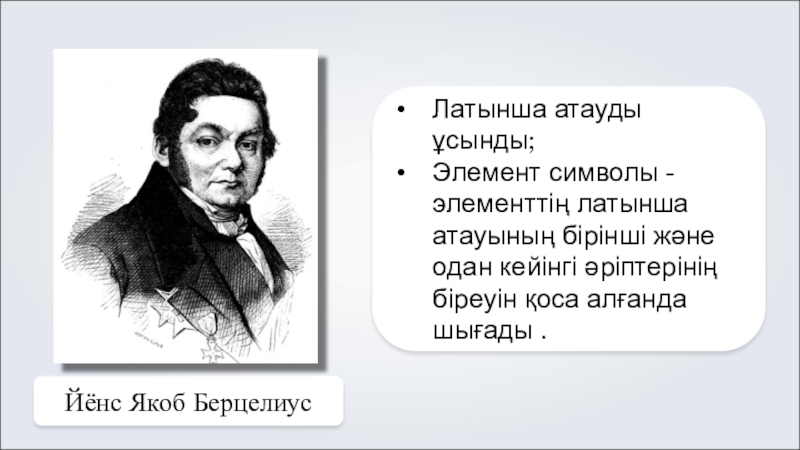 Йёнс Якоб Берцелиус

• Латынша атауды ұсынды;
• Элемент символы - элементтің латынша атауының бірінші және одан кейінгі әріптерінің біреуін қоса алғанда шығады .